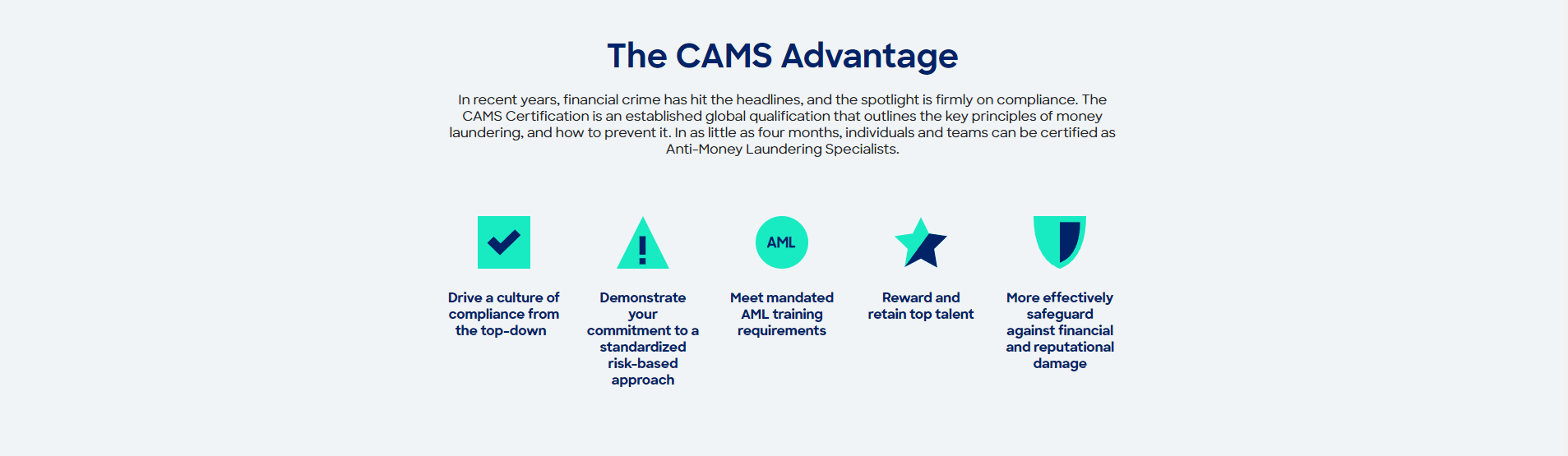 The CAMS Advantage

In recent years, financial crime has hit the headlines, and the spotlight is firmly on compliance. The CAMS Certification is an established global qualification that outlines the key principles of money laundering, and how to prevent it. In as little as four months, individuals and teams can be certified as Anti-Money Laundering Specialists.

Drive a culture of compliance from the top-down

Demonstrate your commitment to a standardized risk-based approach

AML

Meet mandated AML training requirements

Reward and retain top talent

More effectively safeguard against financial and reputational damage